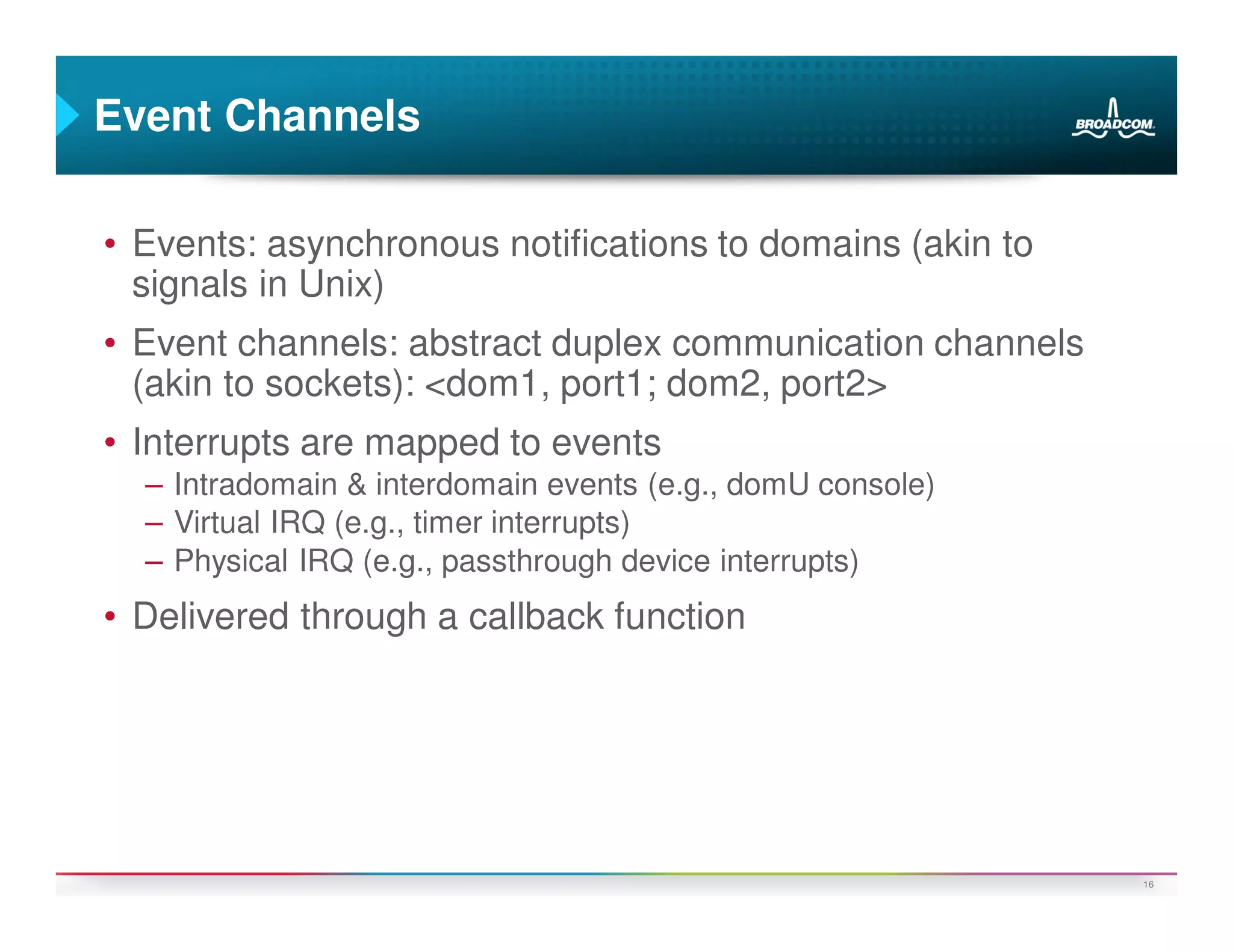 Event Channels

BROADCOM.

• Events: asynchronous notifications to domains (akin to signals in Unix)

• Event channels: abstract duplex communication channels (akin to sockets): <dom1, port1; dom2, port2>

• Interrupts are mapped to events
– Intradomain & interdomain events (e.g., domU console)
– Virtual IRQ (e.g., timer interrupts)
– Physical IRQ (e.g., passthrough device interrupts)

• Delivered through a callback function

16